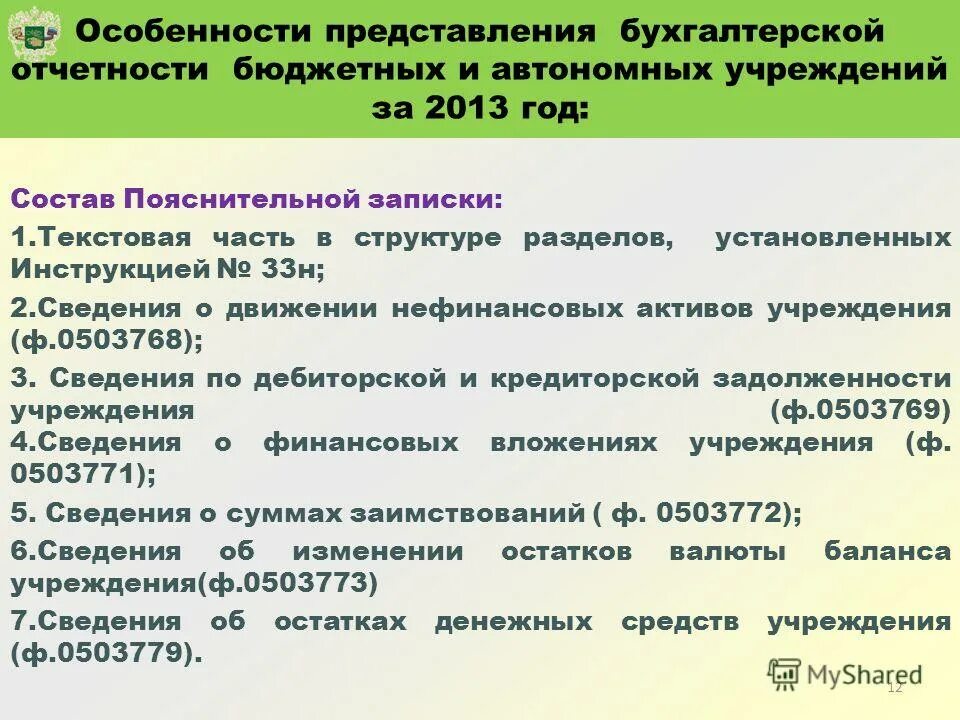 Особенности представления бухгалтерской отчетности бюджетных и автономных учреждений за 2013 год:

Состав Пояснительной записки:

1.Текстовая часть в структуре разделов, установленных Инструкцией № 33н;

2.Сведения о движении нефинансовых активов учреждения (ф.0503768);

3. Сведения по дебиторской и кредиторской задолженности учреждения (ф.0503769)
4.Сведения о финансовых вложениях учреждения (ф. 0503771);

5. Сведения о суммах заимствований ( ф. 0503772);

6.Сведения об изменении остатков валюты баланса учреждения(ф.0503773)

7.Сведения об остатках денежных средств учреждения (ф.0503779).

MyShared

12